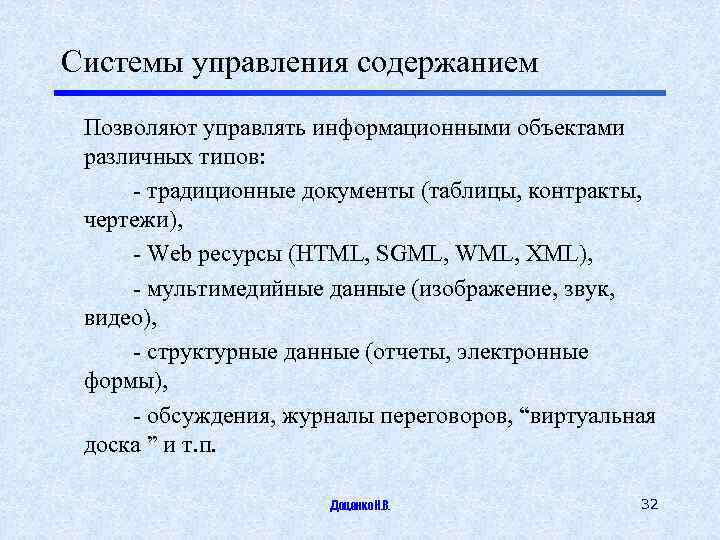 Системы управления содержанием

Позволяют управлять информационными объектами различных типов:

- традиционные документы (таблицы, контракты, чертежи),

- Web ресурсы (HTML, SGML, WML, XML),

- мультимедийные данные (изображение, звук, видео),

- структурные данные (отчеты, электронные формы),

- обсуждения, журналы переговоров, “виртуальная доска ” и т.п.

Доценко Н.В.

32